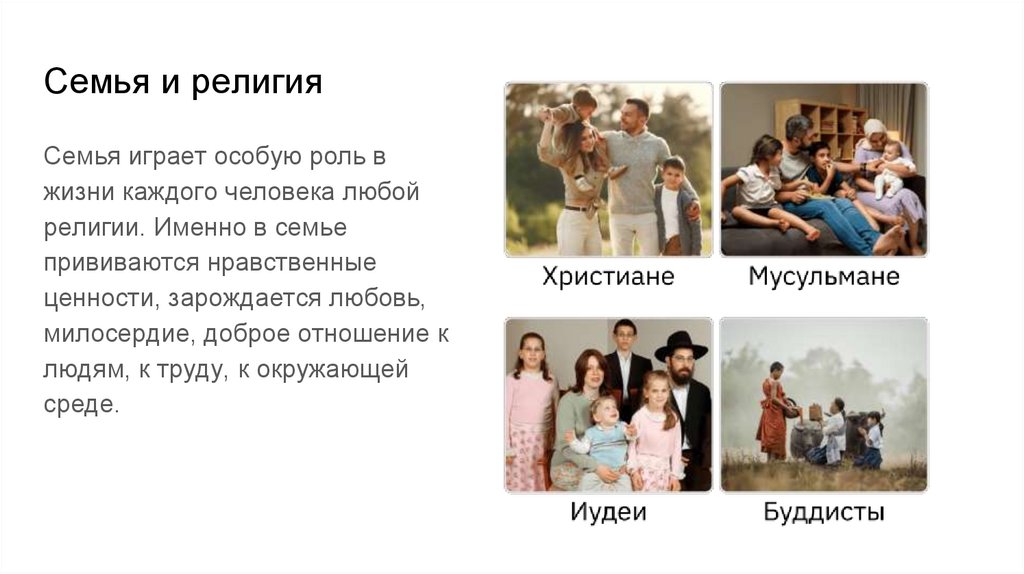 Семья и религия

Семья играет особую роль в жизни каждого человека любой религии. Именно в семье прививаются нравственные ценности, зарождается любовь, милосердие, доброе отношение к людям, к труду, к окружающей среде.

Христиане

Мусульмане

Иудеи

Буддисты